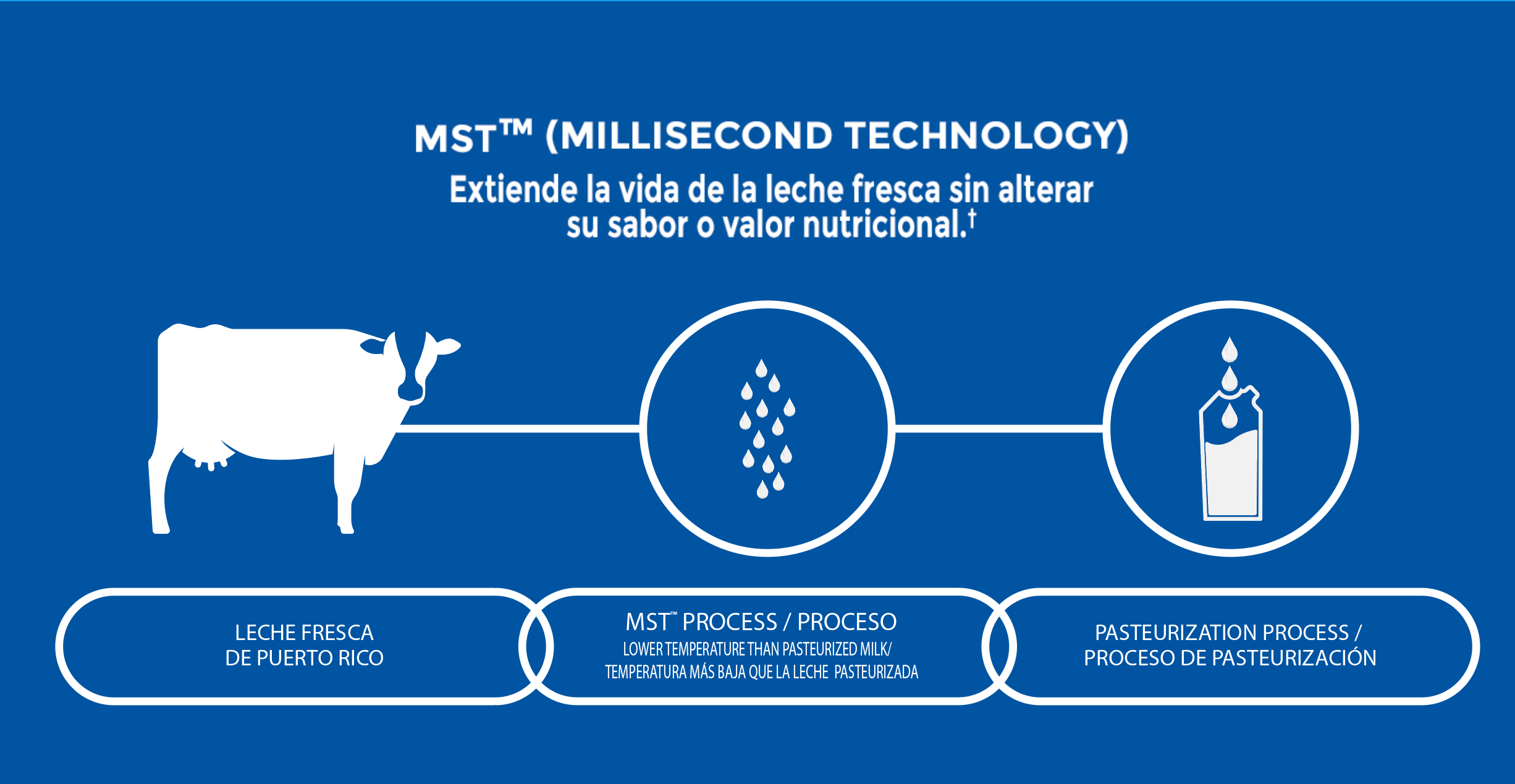 MST™ (MILLISECOND TECHNOLOGY)
Extiende la vida de la leche fresca sin alterar su sabor o valor nutricional.†

LECHE FRESCA
DE PUERTO RICO

MST™ PROCESS / PROCESO
LOWER TEMPERATURE THAN PASTEURIZED MILK/
TEMPERATURA MÁS BAJA QUE LA LECHE PASTEURIZADA

PASTEURIZATION PROCESS /
PROCESO DE PASTEURIZACIÓN